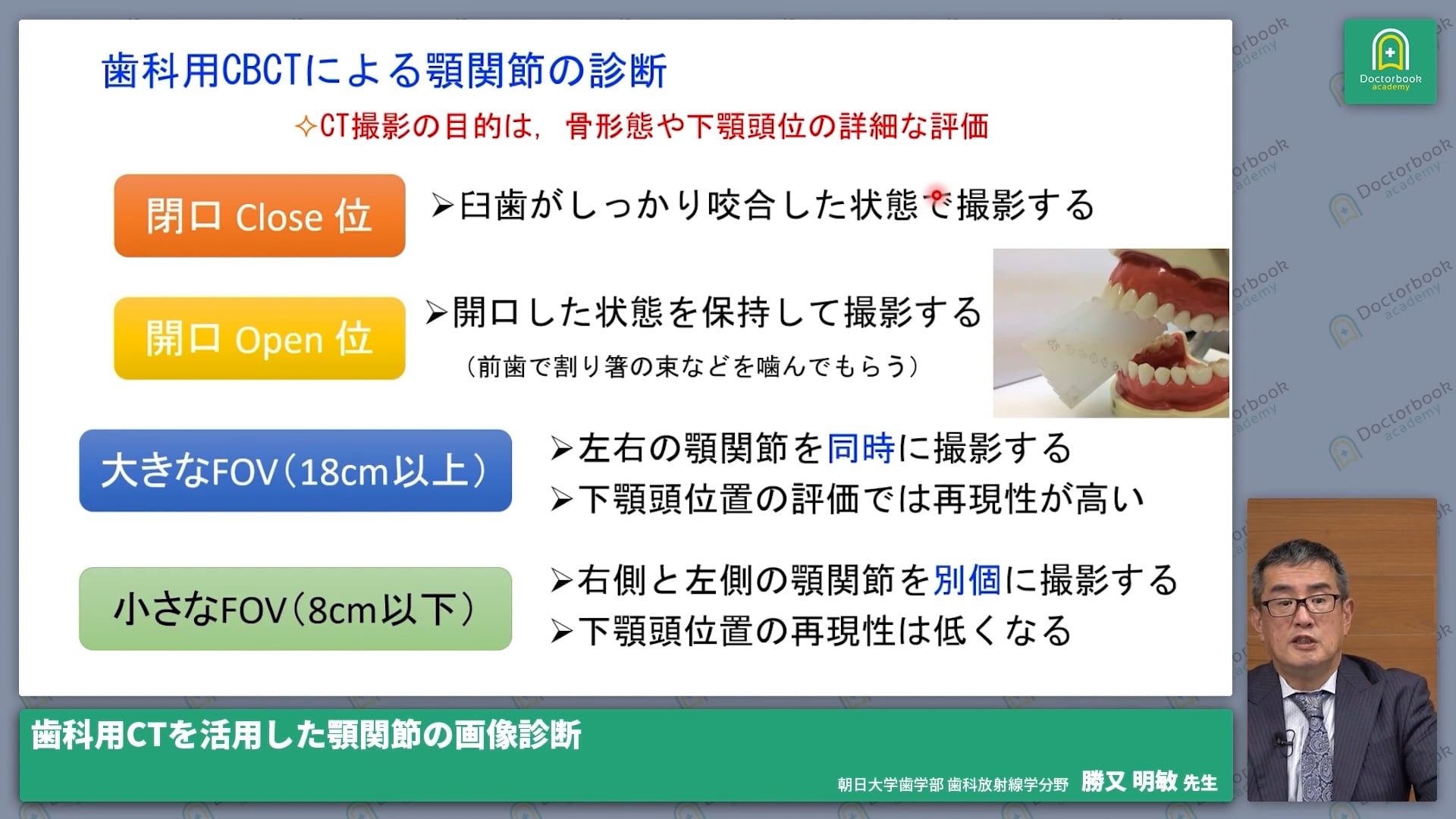 歯科用CBCTによる顎関節の診断

✧CT撮影の目的は，骨形態や下顎頭位の詳細な評価

閉口 Close 位

➢臼歯がしっかり咬合した状態で撮影する

開口 Open 位

➢開口した状態を保持して撮影する

（前歯で割り箸の束などを噛んでもらう）

大きなFOV（18cm以上）

➢左右の顎関節を同時に撮影する

➢下顎頭位置の評価では再現性が高い

小さなFOV（8cm以下）

➢右側と左側の顎関節を別個に撮影する

➢下顎頭位置の再現性は低くなる

Doctorbook academy

歯科用CTを活用した顎関節の画像診断

朝日大学歯学部 歯科放射線学分野 勝又 明敏 先生